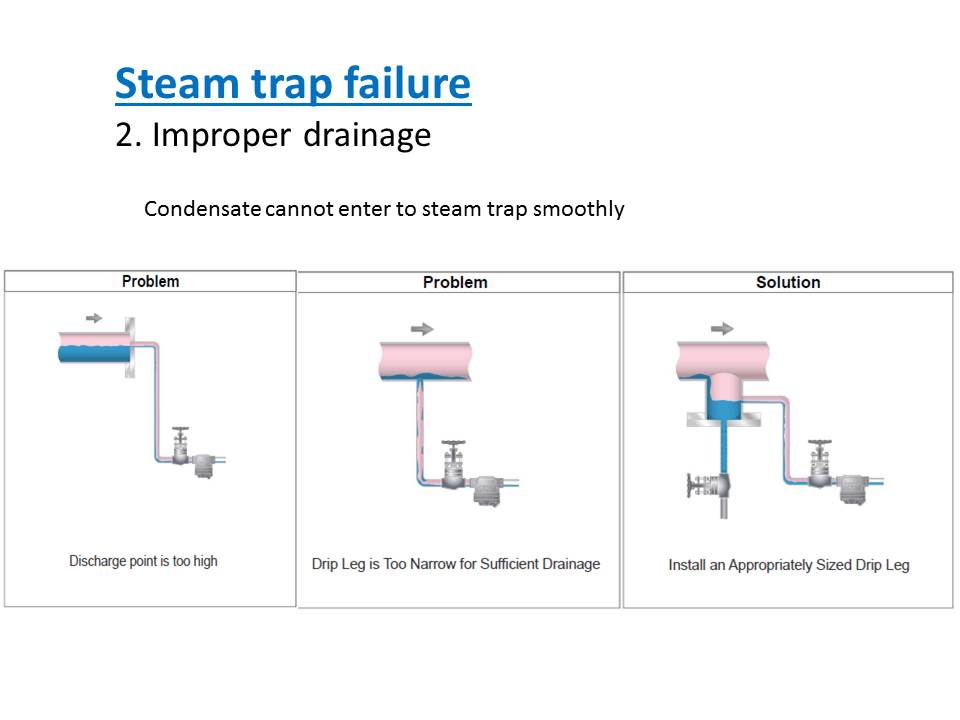 Steam trap failure
2. Improper drainage

Condensate cannot enter to steam trap smoothly

Problem

Discharge point is too high

Problem

Drip Leg is Too Narrow for Sufficient Drainage

Solution

Install an Appropriately Sized Drip Leg